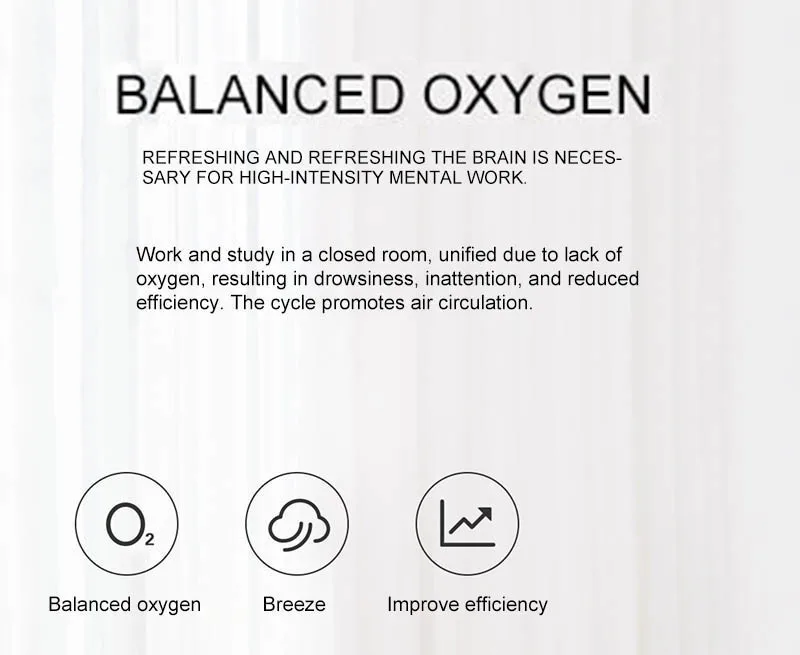 BALANCED OXYGEN

REFRESHING AND REFRESHING THE BRAIN IS NECESSARY FOR HIGH-INTENSITY MENTAL WORK.

Work and study in a closed room, unified due to lack of oxygen, resulting in drowsiness, inattention, and reduced efficiency. The cycle promotes air circulation.

$O_2$

Balanced oxygen

Breeze

Improve efficiency